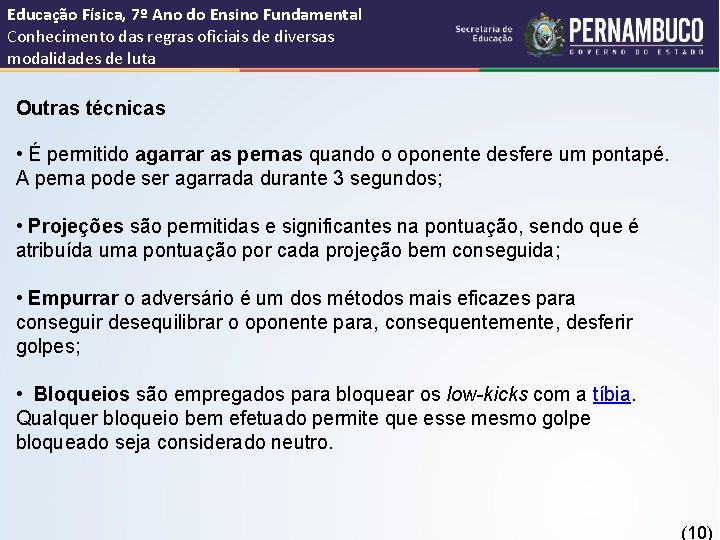 Educação Física, 7º Ano do Ensino Fundamental
Conhecimento das regras oficiais de diversas modalidades de luta

Secretaria de Educação

PERNAMBUCO
GOVERNO DO ESTADO

Outras técnicas

• É permitido agarrar as pernas quando o oponente desfere um pontapé. A perna pode ser agarrada durante 3 segundos;

• Projeções são permitidas e significantes na pontuação, sendo que é atribuída uma pontuação por cada projeção bem conseguida;

• Empurrar o adversário é um dos métodos mais eficazes para conseguir desequilibrar o oponente para, consequentemente, desferir golpes;

• Bloqueios são empregados para bloquear os low-kicks com a tíbia. Qualquer bloqueio bem efetuado permite que esse mesmo golpe bloqueado seja considerado neutro.

(10)